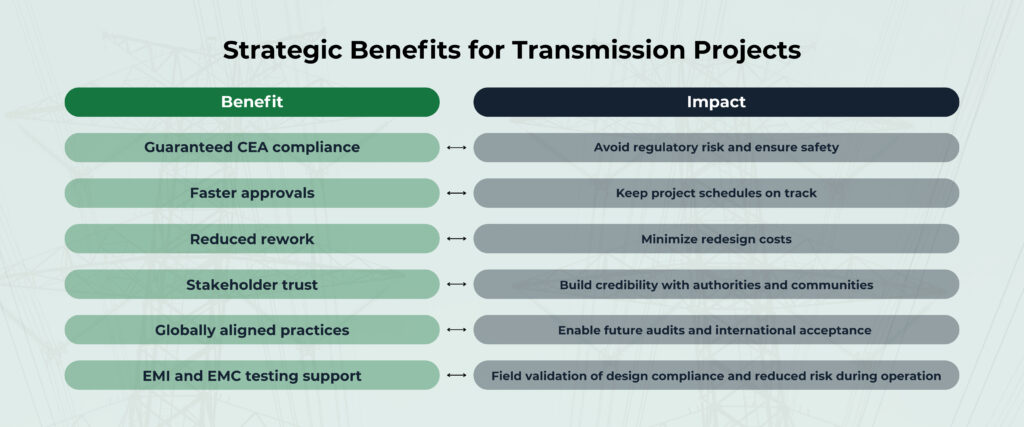 Strategic Benefits for Transmission Projects

| Benefit | Impact |
|---|---|
| Guaranteed CEA compliance | Avoid regulatory risk and ensure safety |
| Faster approvals | Keep project schedules on track |
| Reduced rework | Minimize redesign costs |
| Stakeholder trust | Build credibility with authorities and communities |
| Globally aligned practices | Enable future audits and international acceptance |
| EMI and EMC testing support | Field validation of design compliance and reduced risk during operation |